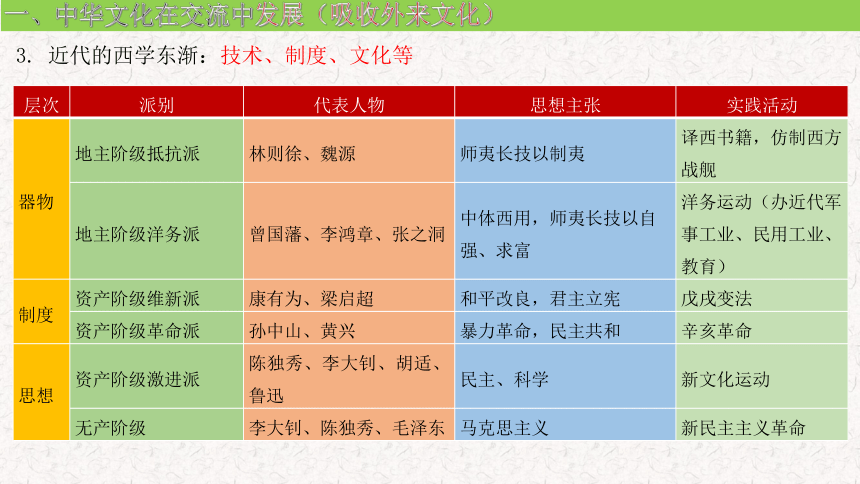 一、中华文化在交流中发展（吸收外来文化）

3. 近代的西学东渐：技术、制度、文化等

| 层次 | 派别 | 代表人物 | 思想主张 | 实践活动 |
|---|---|---|---|---|
| 器物 | 地主阶级抵抗派 | 林则徐、魏源 | 师夷长技以制夷 | 译西书籍，仿制西方战舰 |
| 器物 | 地主阶级洋务派 | 曾国藩、李鸿章、张之洞 | 中体西用，师夷长技以自强、求富 | 洋务运动（办近代军事工业、民用工业、教育） |
| 制度 | 资产阶级维新派 | 康有为、梁启超 | 和平改良，君主立宪 | 戊戌变法 |
| 制度 | 资产阶级革命派 | 孙中山、黄兴 | 暴力革命，民主共和 | 辛亥革命 |
| 思想 | 资产阶级激进派 | 陈独秀、李大钊、胡适、鲁迅 | 民主、科学 | 新文化运动 |
| 思想 | 无产阶级 | 李大钊、陈独秀、毛泽东 | 马克思主义 | 新民主主义革命 |